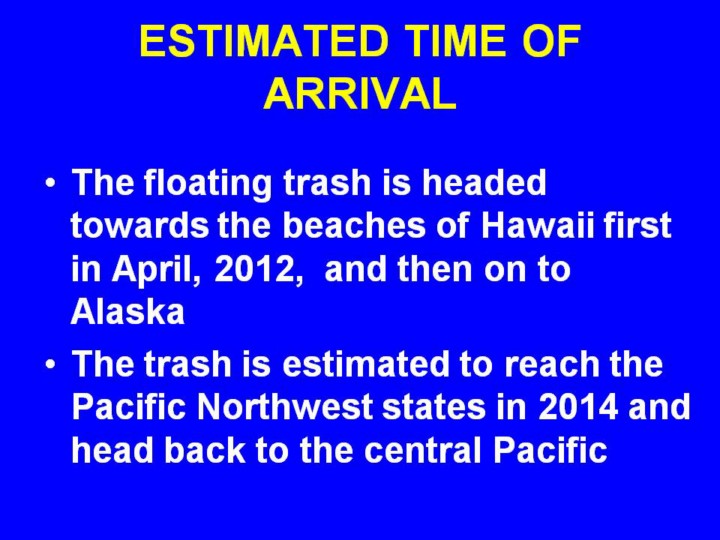 ESTIMATED TIME OF ARRIVAL

• The floating trash is headed towards the beaches of Hawaii first in April, 2012, and then on to Alaska

• The trash is estimated to reach the Pacific Northwest states in 2014 and head back to the central Pacific